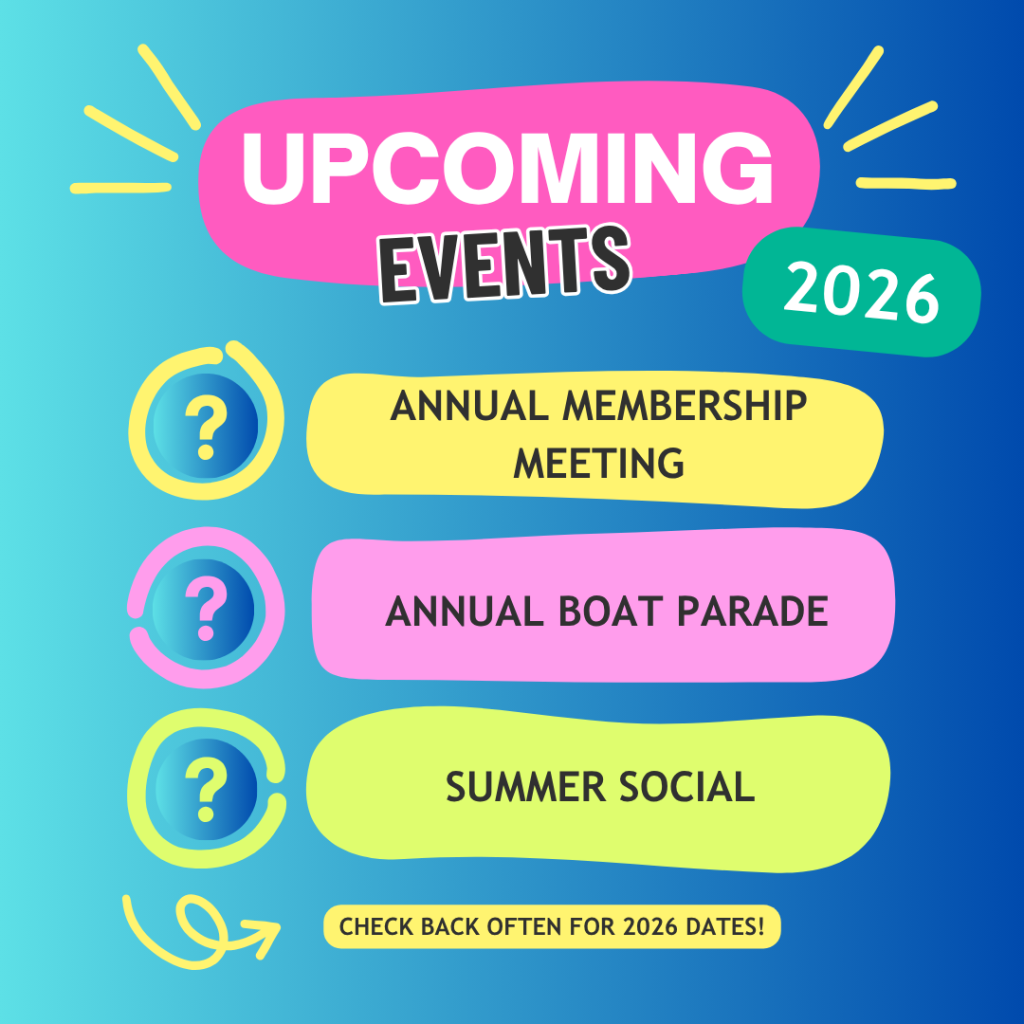 UPCOMING
EVENTS
2026

?
ANNUAL MEMBERSHIP MEETING

?
ANNUAL BOAT PARADE

?
SUMMER SOCIAL

CHECK BACK OFTEN FOR 2026 DATES!